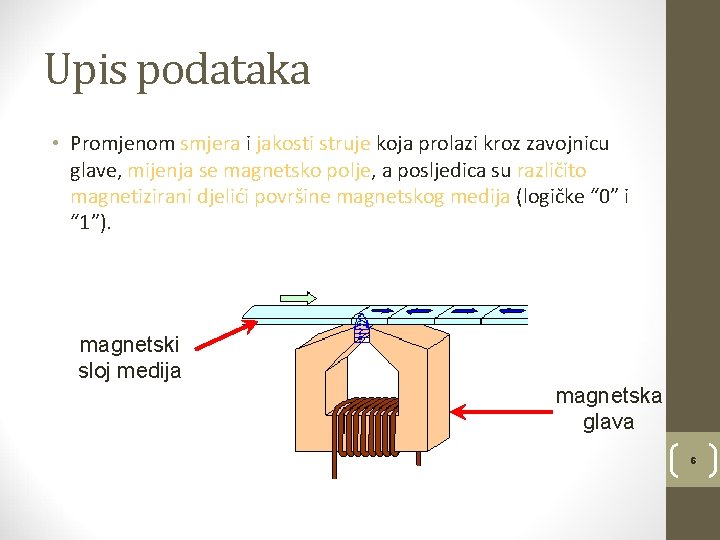 Upis podataka

• Promjenom smjera i jakosti struje koja prolazi kroz zavojnicu glave, mijenja se magnetsko polje, a posljedica su različito magnetizirani djelići površine magnetskog medija (logičke "0" i "1").

magnetski sloj medija

magnetska glava

6